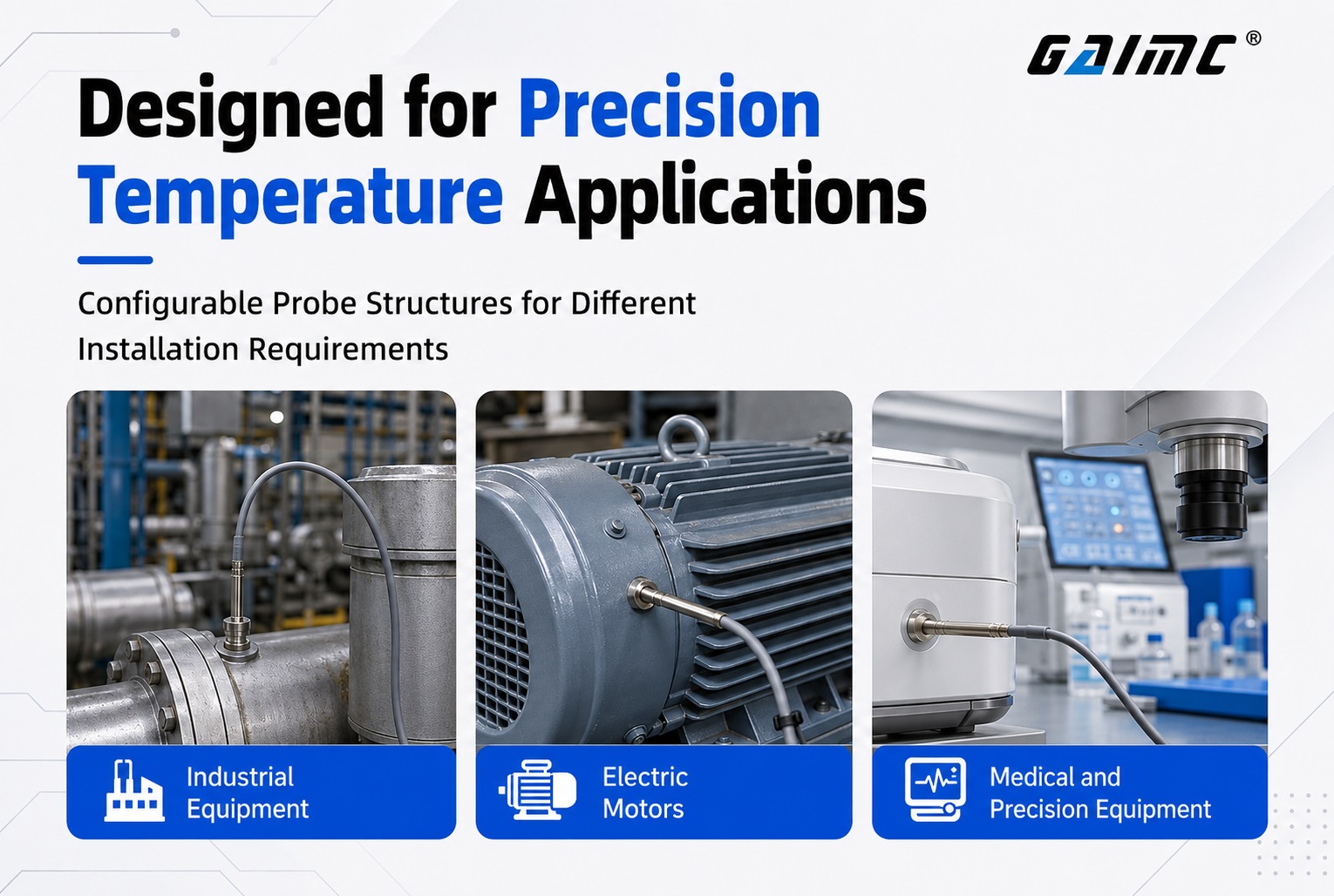 GAIMC®

Designed for Precision Temperature Applications

Configurable Probe Structures for Different Installation Requirements

Industrial Equipment

Electric Motors

Medical and Precision Equipment